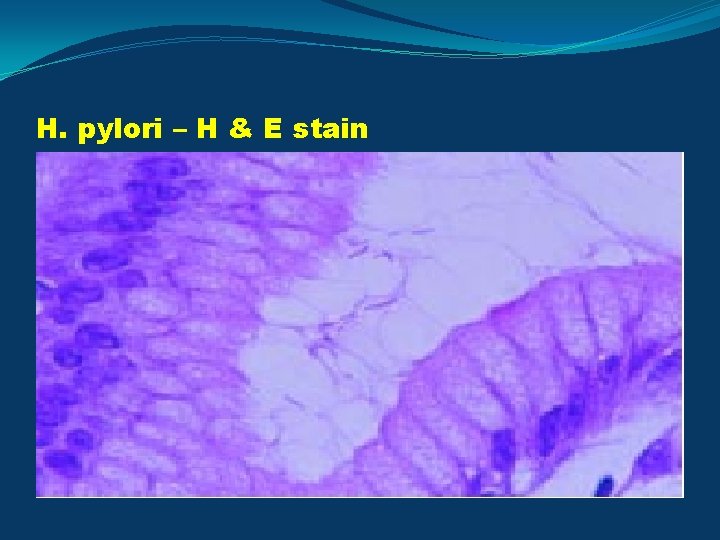 H. pylori – H & E stain